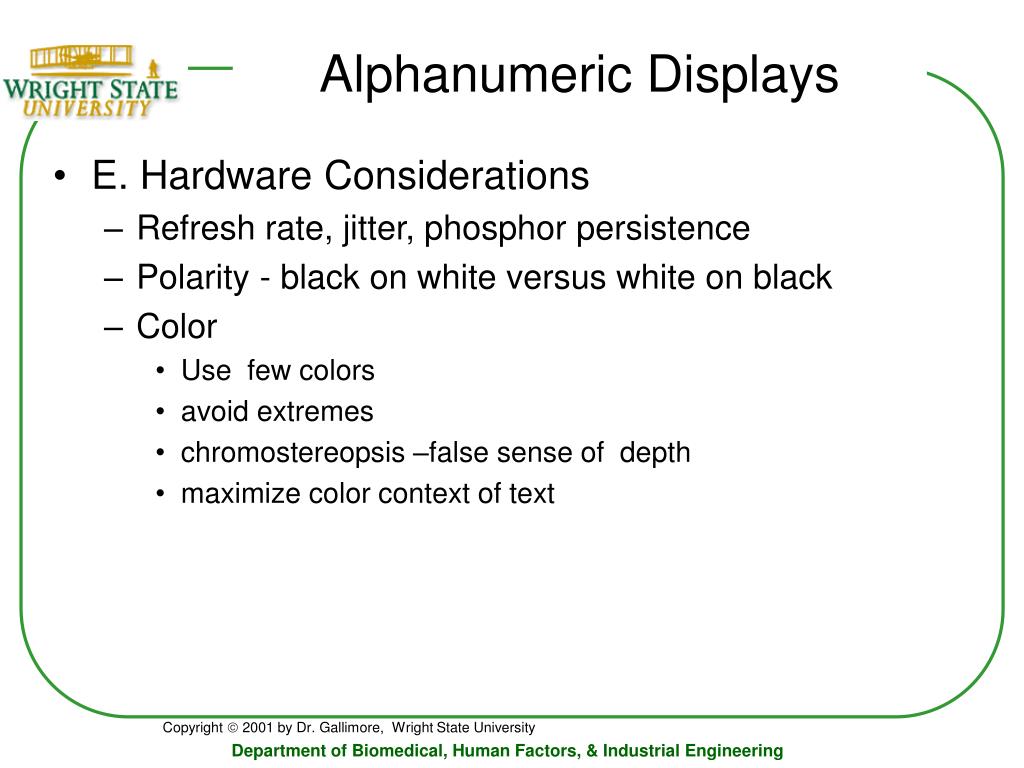 WRIGHT STATE UNIVERSITY

Alphanumeric Displays

• E. Hardware Considerations
– Refresh rate, jitter, phosphor persistence
– Polarity - black on white versus white on black
– Color
• Use few colors
• avoid extremes
• chromostereopsis –false sense of depth
• maximize color context of text

Copyright © 2001 by Dr. Gallimore, Wright State University
Department of Biomedical, Human Factors, & Industrial Engineering